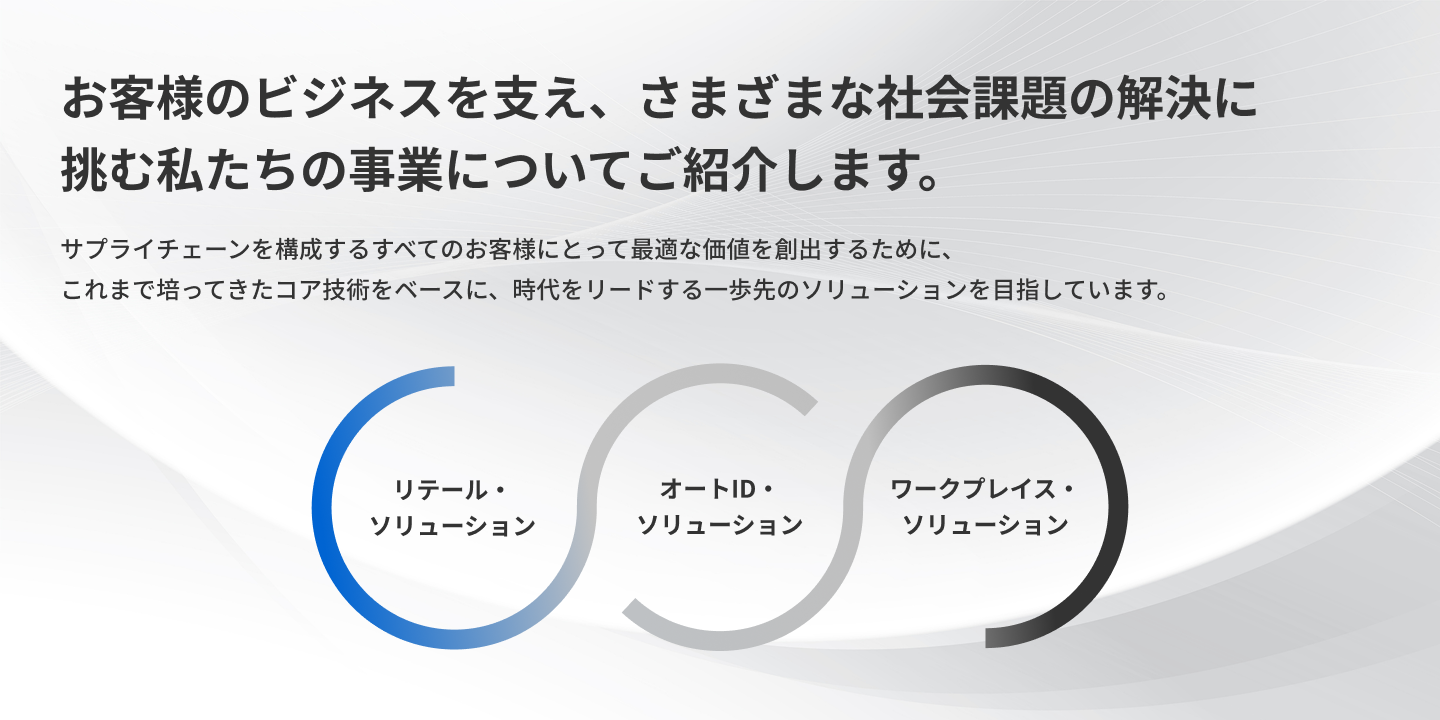 お客様のビジネスを支え、さまざまな社会課題の解決に挑む私たちの事業についてご紹介します。

サプライチェーンを構成するすべてのお客様にとって最適な価値を創出するために、これまで培ってきたコア技術をベースに、時代をリードする一歩先のソリューションを目指しています。

リテール・ソリューション

オートID・ソリューション

ワークプレイス・ソリューション